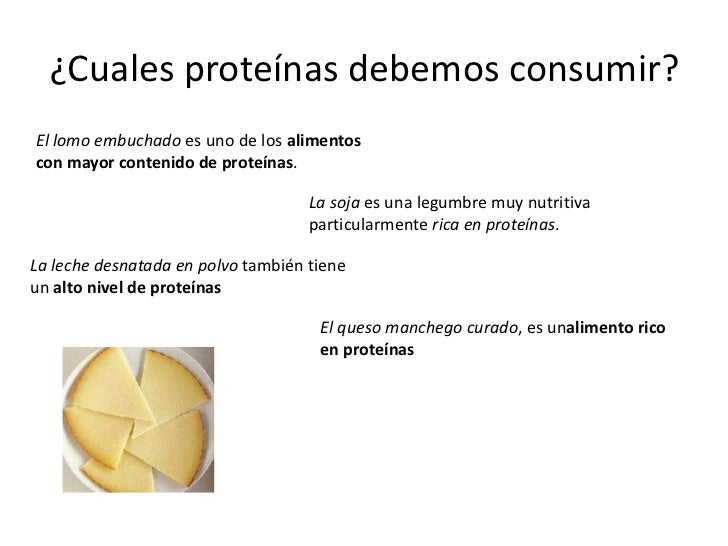 ¿Cuales proteínas debemos consumir?

El lomo embuchado es uno de los alimentos con mayor contenido de proteínas.

La soja es una legumbre muy nutritiva particularmente rica en proteínas.

La leche desnatada en polvo también tiene un alto nivel de proteínas

El queso manchego curado, es unalimento rico en proteínas